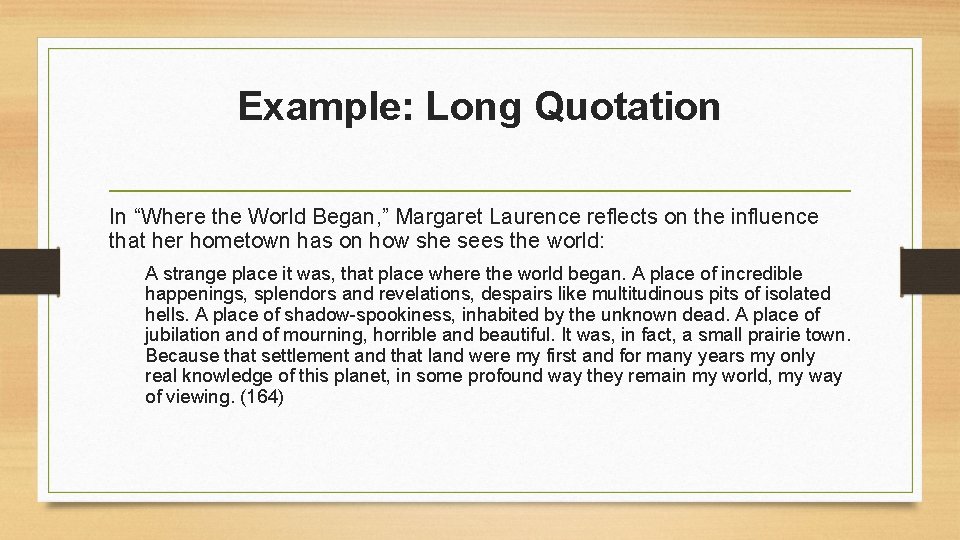 Example: Long Quotation

In “Where the World Began,” Margaret Laurence reflects on the influence that her hometown has on how she sees the world:

A strange place it was, that place where the world began. A place of incredible happenings, splendors and revelations, despairs like multitudinous pits of isolated hells. A place of shadow-spookiness, inhabited by the unknown dead. A place of jubilation and of mourning, horrible and beautiful. It was, in fact, a small prairie town. Because that settlement and that land were my first and for many years my only real knowledge of this planet, in some profound way they remain my world, my way of viewing. (164)